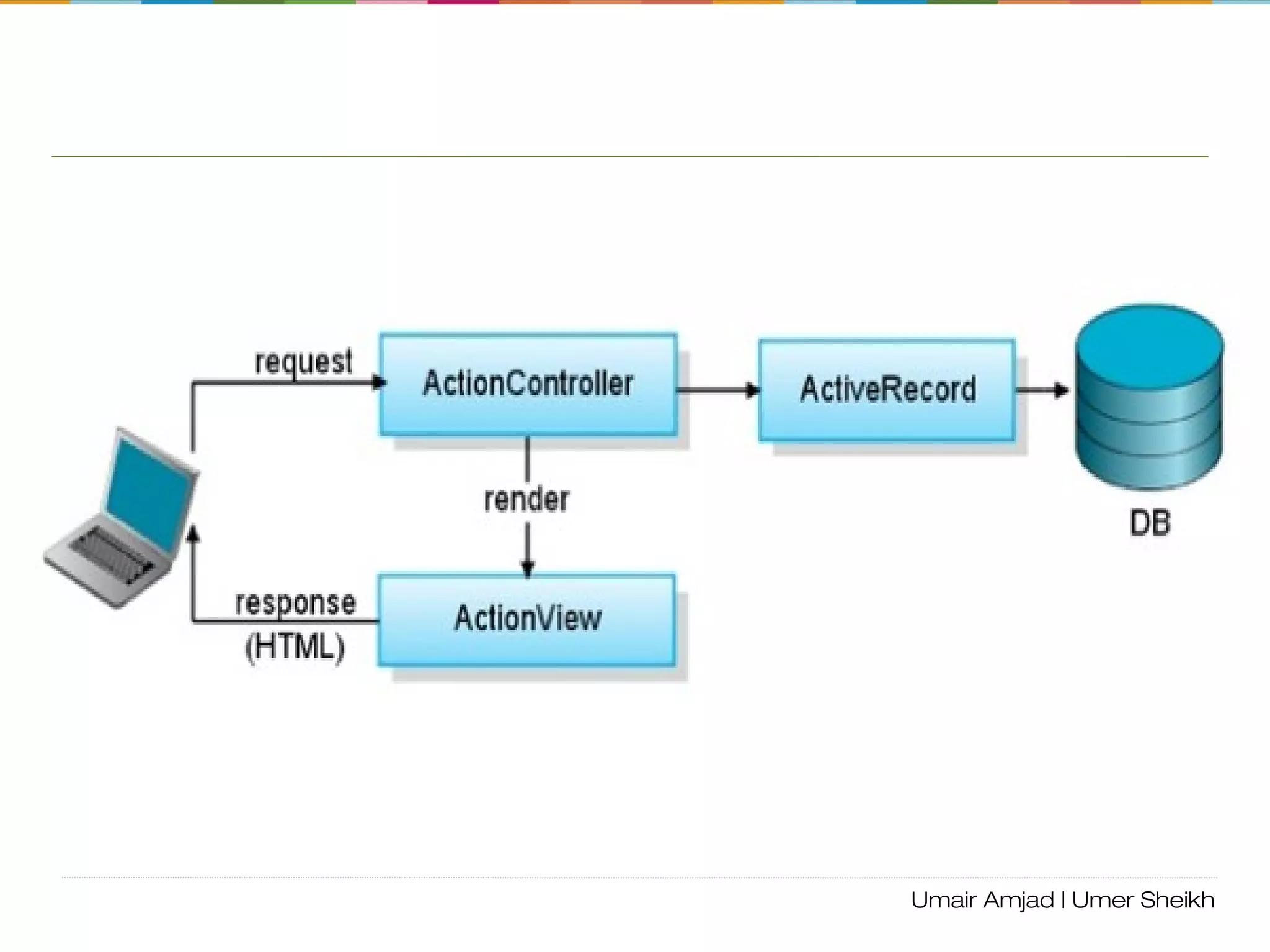 request

ActionController

ActiveRecord

DB

render

response
(HTML)

ActionView

Umair Amjad | Umer Sheikh